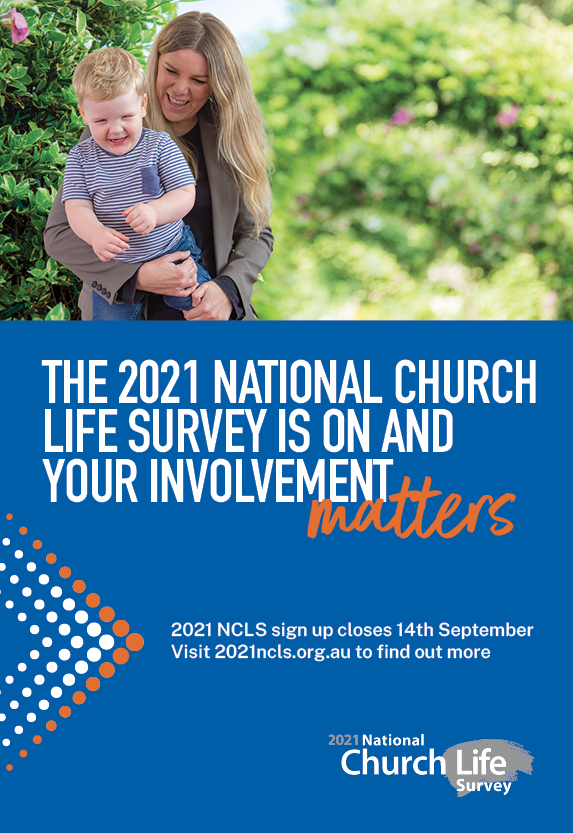 THE 2021 NATIONAL CHURCH LIFE SURVEY IS ON AND YOUR INVOLVEMENT matters

2021 NCLS sign up closes 14th September
Visit 2021ncls.org.au to find out more

2021 National Church Life Survey